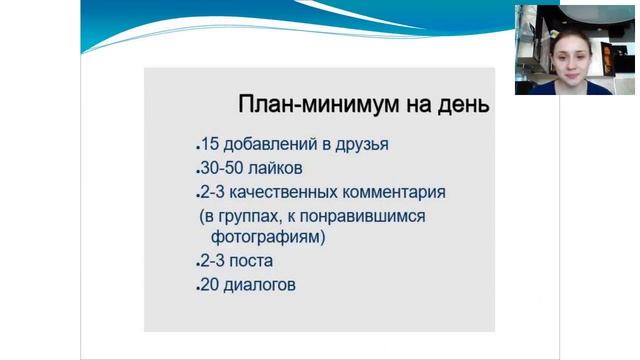 План-минимум на день

.15 добавлений в друзья
.30-50 лайков
.2-3 качественных комментария
(в группах, к понравившимся фотографиям)
.2-3 поста
.20 диалогов